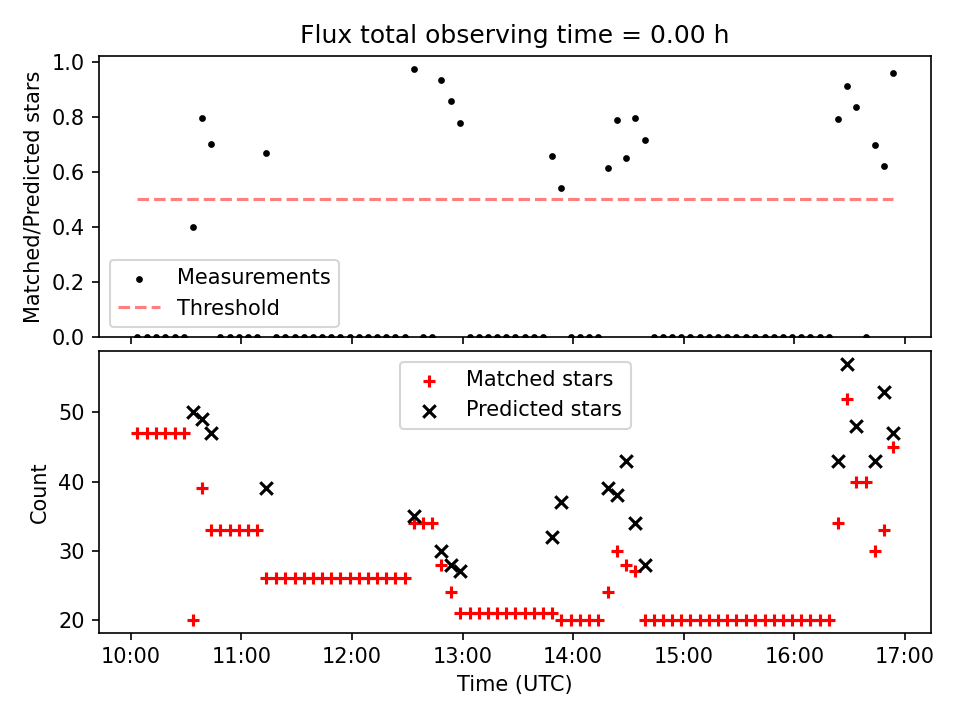 Flux total observing time = 0.00 h

Matched/Predicted stars

1.0
0.8
0.6
0.4
0.2
0.0

Measurements
Threshold

Matched stars
Predicted stars

Count

50
40
30
20

10:00
11:00
12:00
13:00
14:00
15:00
16:00
17:00

Time (UTC)